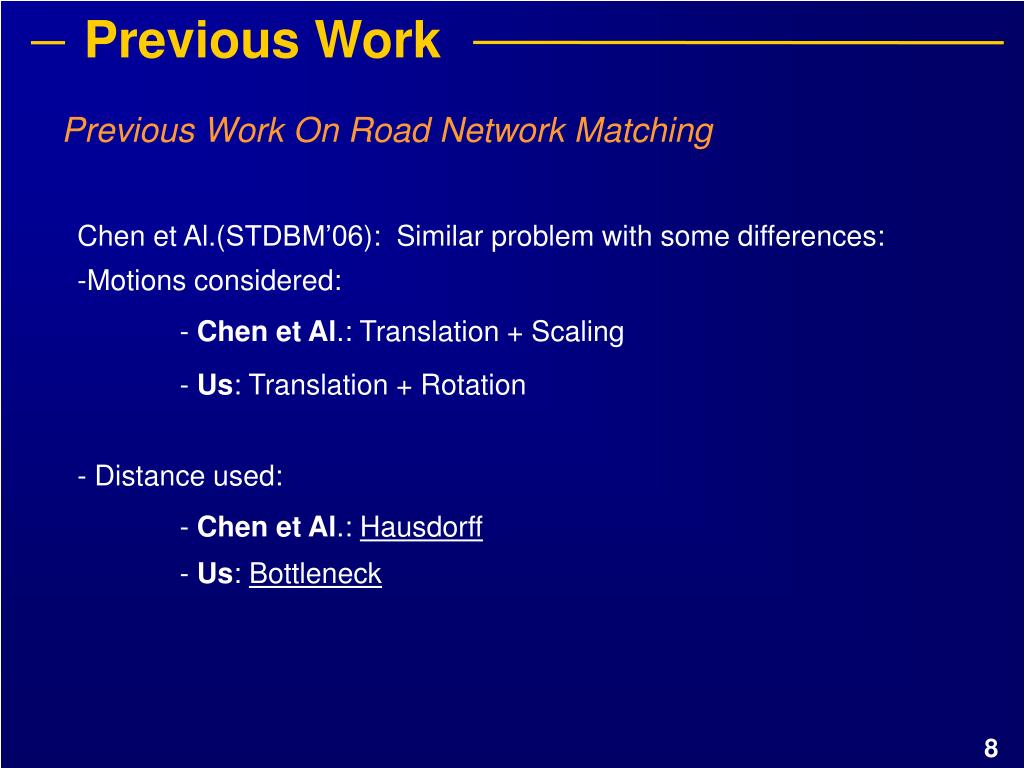 Previous Work

Previous Work On Road Network Matching

Chen et Al.(STDBM’06): Similar problem with some differences:

-Motions considered:

- Chen et Al.: Translation + Scaling

- Us: Translation + Rotation

- Distance used:

- Chen et Al.: Hausdorff

- Us: Bottleneck

8